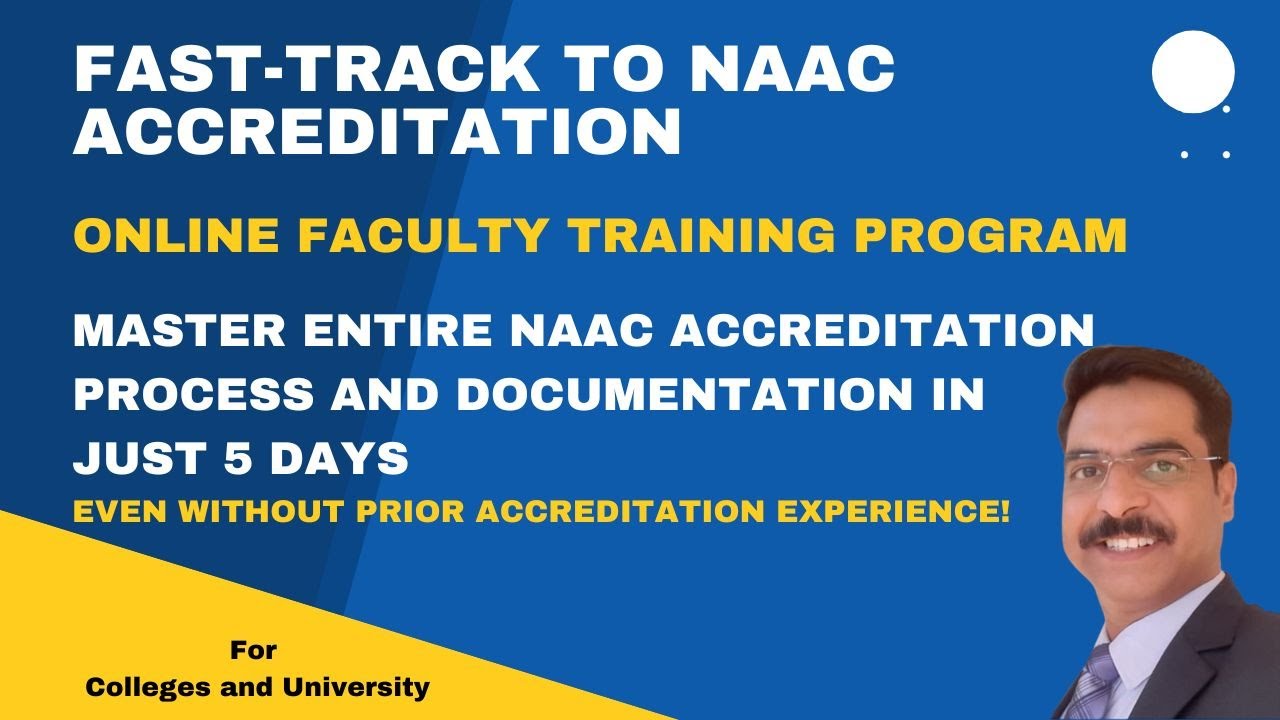 FAST-TRACK TO NAAC ACCREDITATION

ONLINE FACULTY TRAINING PROGRAM

MASTER ENTIRE NAAC ACCREDITATION PROCESS AND DOCUMENTATION IN JUST 5 DAYS

EVEN WITHOUT PRIOR ACCREDITATION EXPERIENCE!

For
Colleges and University